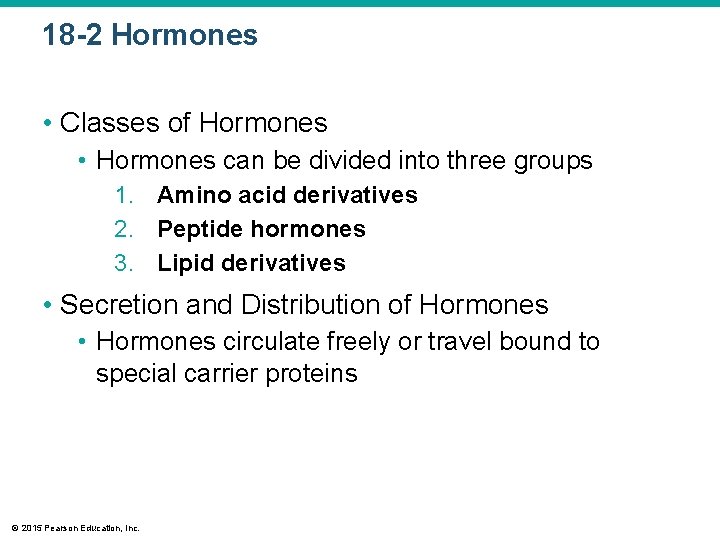 18-2 Hormones

• Classes of Hormones
  • Hormones can be divided into three groups
    1. Amino acid derivatives
    2. Peptide hormones
    3. Lipid derivatives

• Secretion and Distribution of Hormones
  • Hormones circulate freely or travel bound to special carrier proteins

© 2015 Pearson Education, Inc.